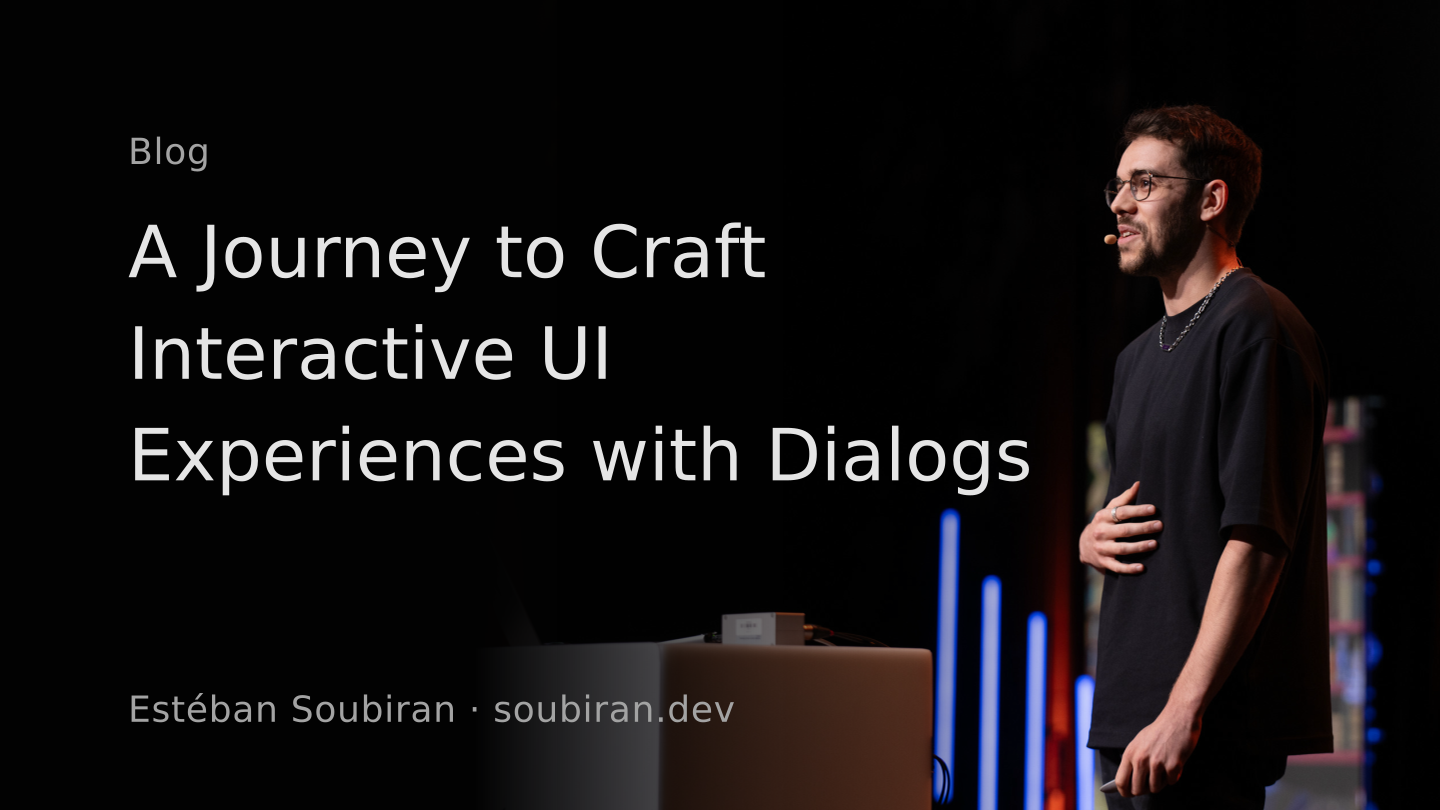 Blog

A Journey to Craft Interactive UI Experiences with Dialogs

Estéban Soubiran · soubiran.dev